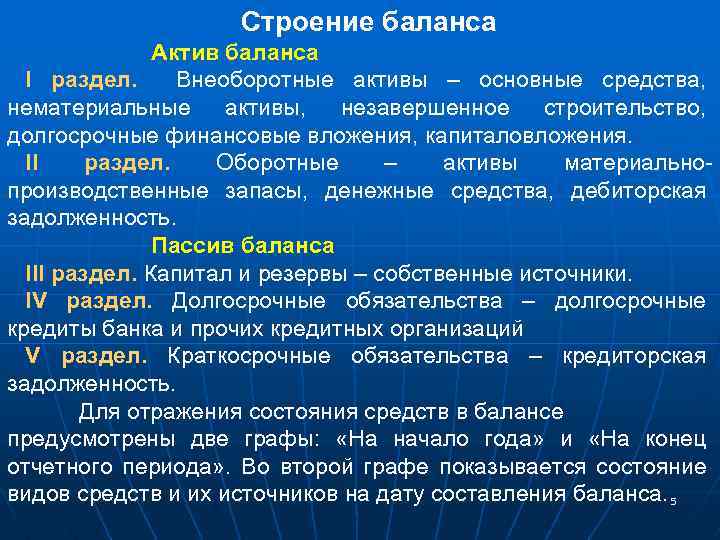 Строение баланса

Актив баланса

I раздел. Внеоборотные активы – основные средства, нематериальные активы, незавершенное строительство, долгосрочные финансовые вложения, капиталовложения.

II раздел. Оборотные – активы материально-производственные запасы, денежные средства, дебиторская задолженность.

Пассив баланса

III раздел. Капитал и резервы – собственные источники.

IV раздел. Долгосрочные обязательства – долгосрочные кредиты банка и прочих кредитных организаций

V раздел. Краткосрочные обязательства – кредиторская задолженность.

Для отражения состояния средств в балансе предусмотрены две графы: «На начало года» и «На конец отчетного периода». Во второй графе показывается состояние видов средств и их источников на дату составления баланса.

5